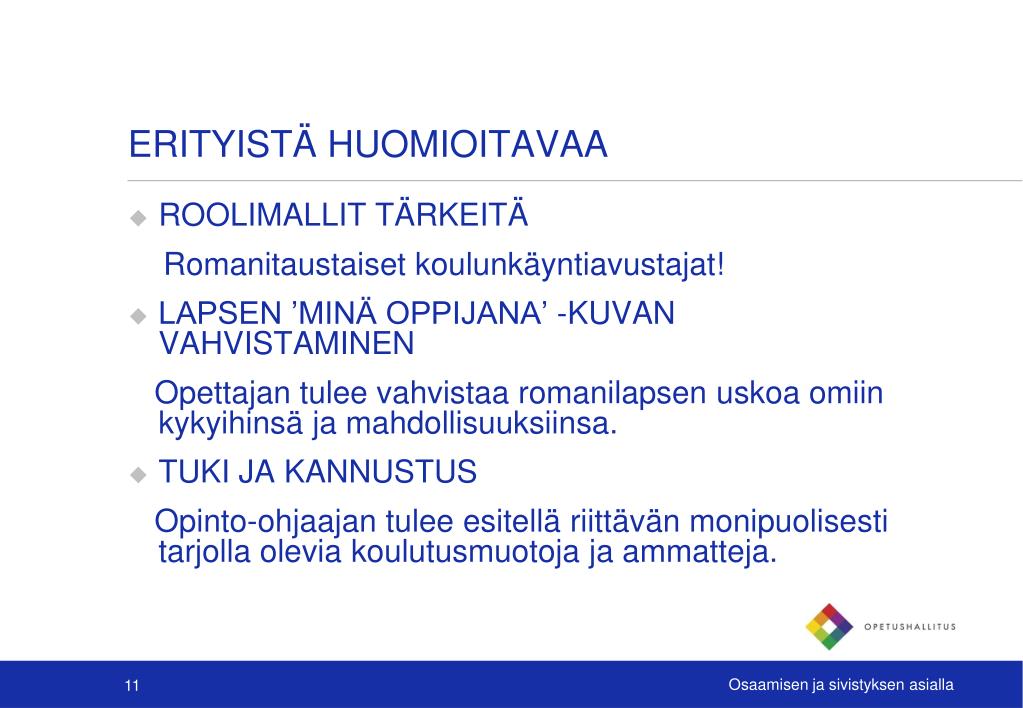 ERITYISTÄ HUOMIOITAVAA

ROOLIMALLIT TÄRKEITÄ

Romanitaustaiset koulunkäyntiavustajat!

LAPSEN ’MINÄ OPPIJANA’ -KUVAN VAHVISTAMINEN

Opettajan tulee vahvistaa romanilapsen uskoa omiin kykyihinsä ja mahdollisuuksiinsa.

TUKI JA KANNUSTUS

Opinto-ohjaajan tulee esitellä riittävän monipuolisesti tarjolla olevia koulutusmuotoja ja ammatteja.

OPETUSHALLITUS

11

Osaamisen ja sivistyksen asialla